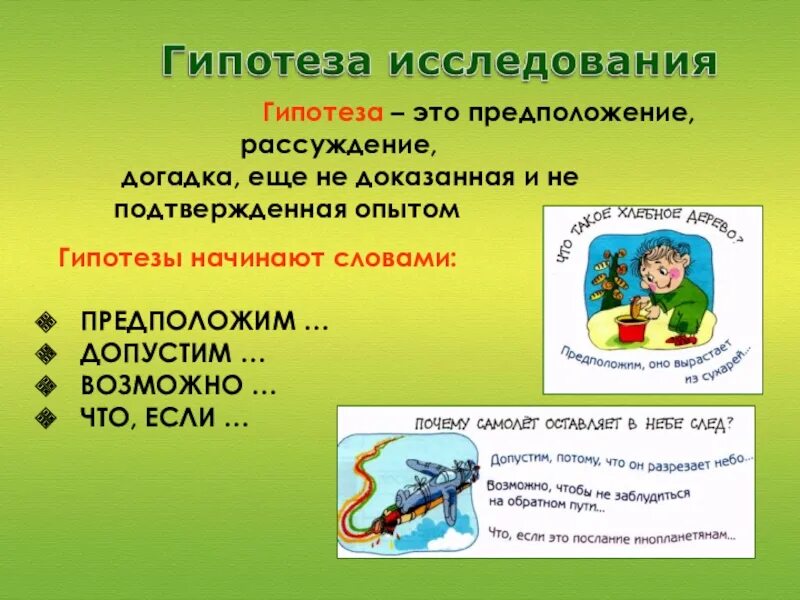 Гипотеза исследования

Гипотеза – это предположение, рассуждение, догадка, еще не доказанная и не подтвержденная опытом

Гипотезы начинают словами:

ПРЕДПОЛОЖИМ …
ДОПУСТИМ …
ВОЗМОЖНО …
ЧТО, ЕСЛИ …

ЧТО ТАКОЕ ХЛЕБНОЕ ДЕРЕВО?

Предположим, оно вырастает из сухарей...

ПОЧЕМУ САМОЛЁТ ОСТАВЛЯЕТ В НЕБЕ СЛЕД?

Допустим, потому, что он разрезает небо...

Возможно, чтобы не заблудиться на обратном пути...

Что, если это послание инопланетянам...